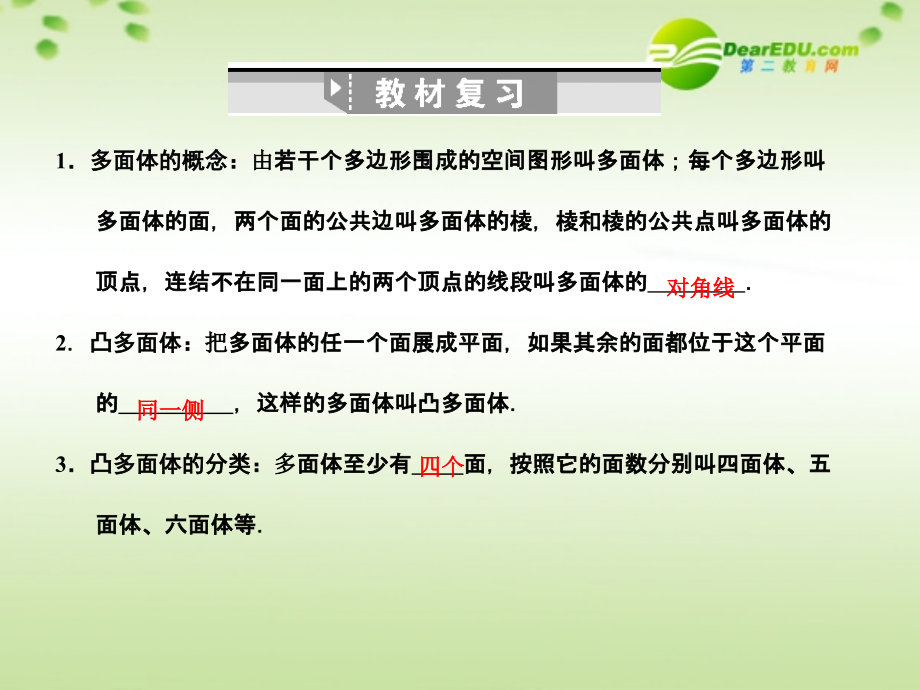 DearEDU.com
第二教育网

教材复习

1．多面体的概念：由若干个多边形围成的空间图形叫多面体；每个多边形叫多面体的面，两个面的公共边叫多面体的棱，棱和棱的公共点叫多面体的顶点，连结不在同一面上的两个顶点的线段叫多面体的对角线.

2. 凸多面体：把多面体的任一个面展成平面，如果其余的面都位于这个平面的同一侧，这样的多面体叫凸多面体.

3．凸多面体的分类：多面体至少有四个面，按照它的面数分别叫四面体、五面体、六面体等.